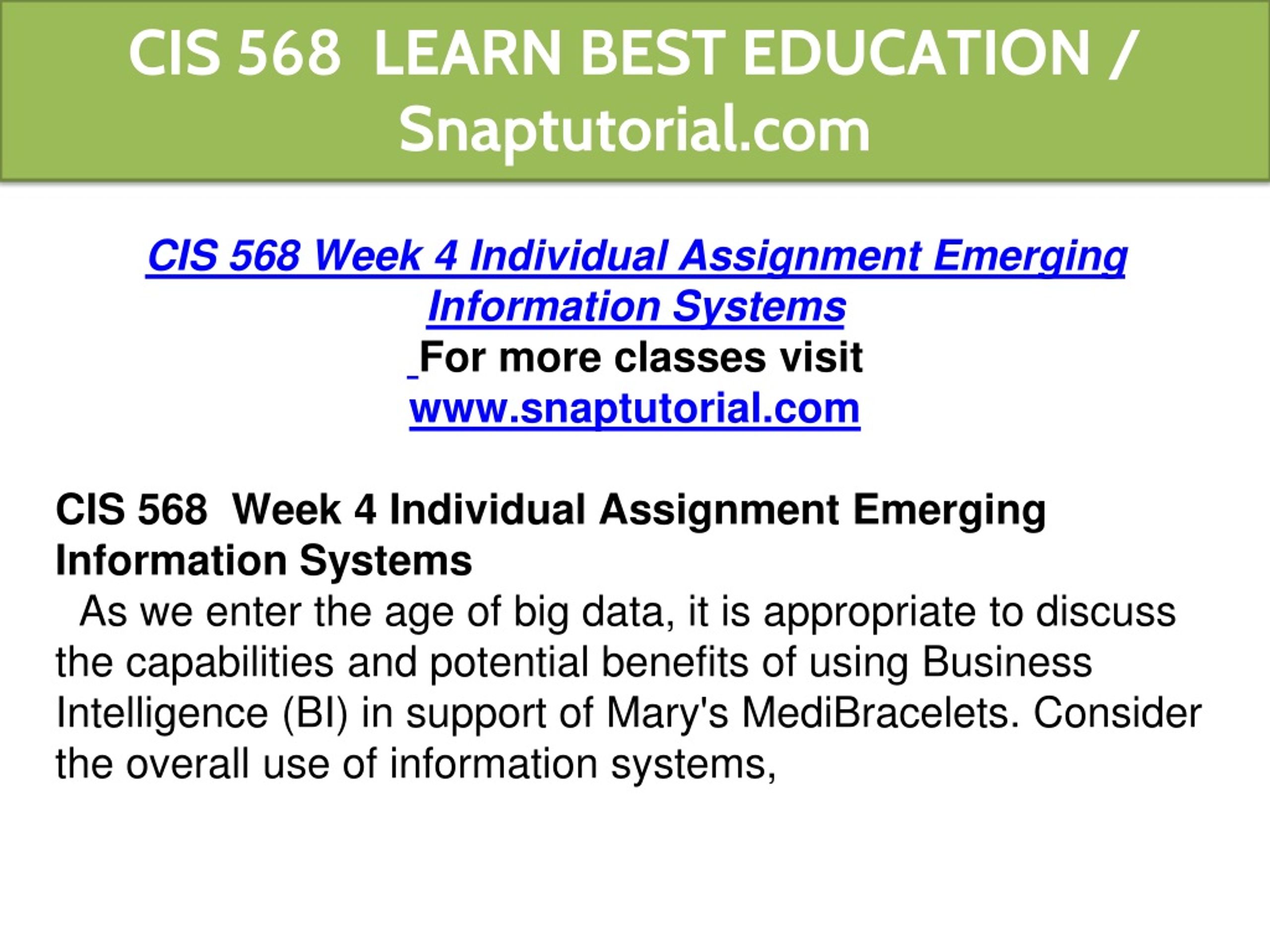 CIS 568 LEARN BEST EDUCATION / Snaptutorial.com

CIS 568 Week 4 Individual Assignment Emerging Information Systems

For more classes visit
www.snaptutorial.com

CIS 568 Week 4 Individual Assignment Emerging Information Systems
As we enter the age of big data, it is appropriate to discuss the capabilities and potential benefits of using Business Intelligence (BI) in support of Mary's MediBracelets. Consider the overall use of information systems,